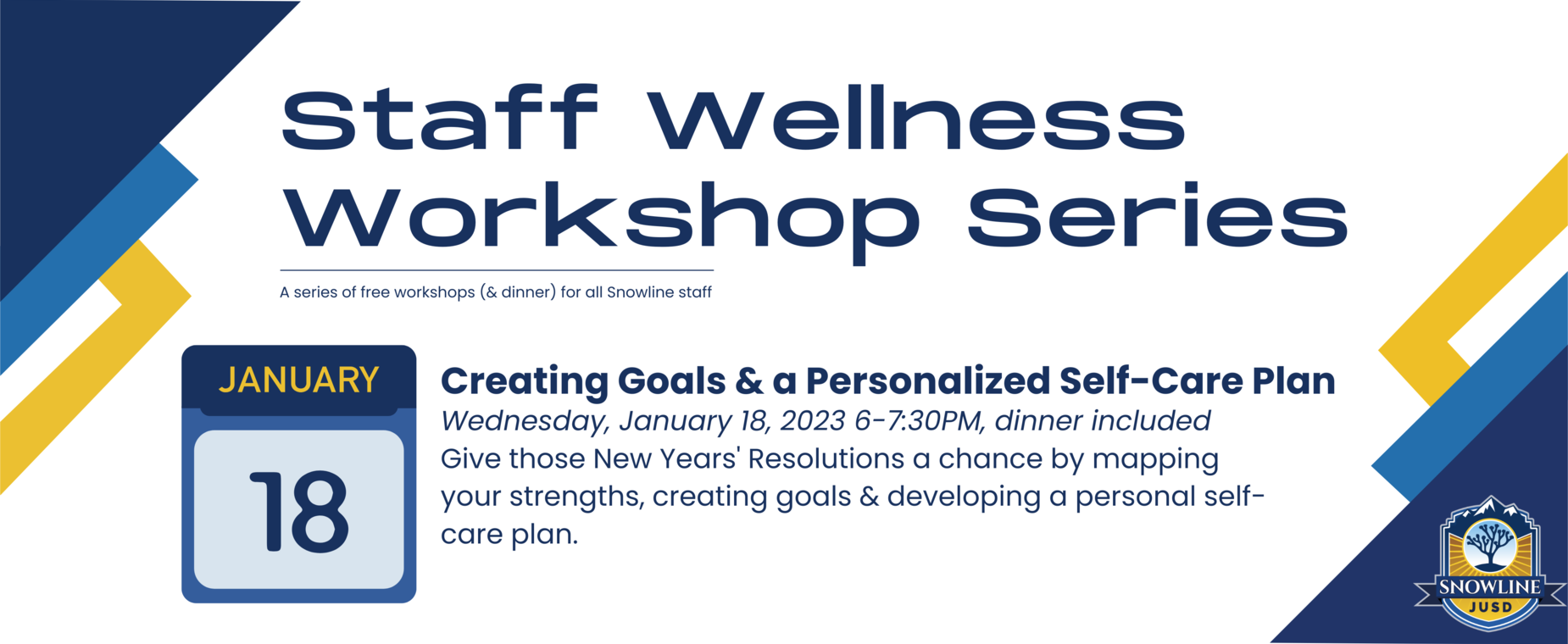 Staff Wellness Workshop Series

A series of free workshops (& dinner) for all Snowline staff

JANUARY

18

Creating Goals & a Personalized Self-Care Plan

Wednesday, January 18, 2023 6-7:30PM, dinner included

Give those New Years' Resolutions a chance by mapping your strengths, creating goals & developing a personal self-care plan.

SNOWLINE JUSD